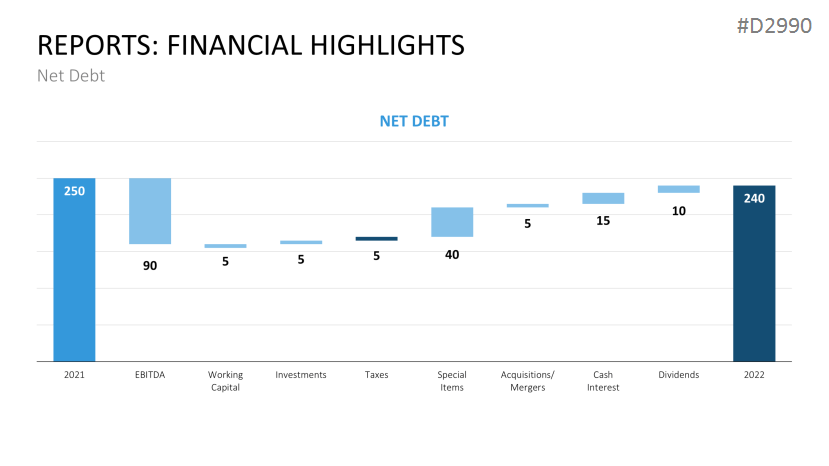 #D2990

REPORTS: FINANCIAL HIGHLIGHTS
Net Debt

NET DEBT

250
90
5
5
5
40
5
15
10
240

2021
EBITDA
Working Capital
Investments
Taxes
Special Items
Acquisitions/ Mergers
Cash Interest
Dividends
2022